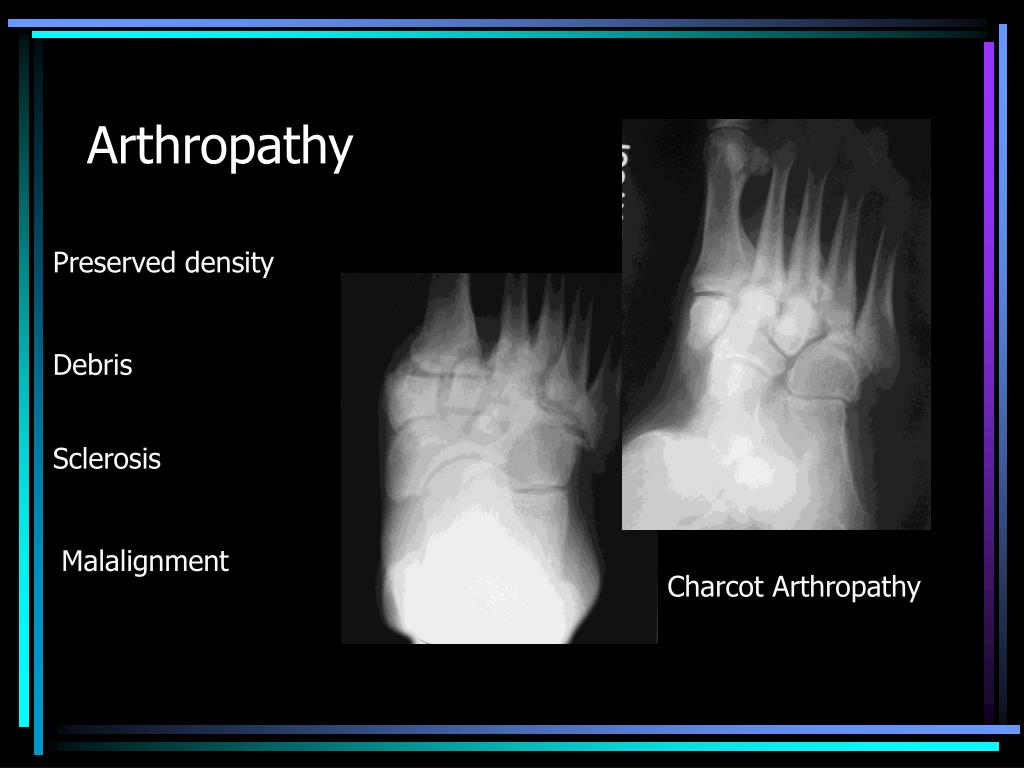 Arthropathy

Preserved density

Debris

Sclerosis

Malalignment

Charcot Arthropathy